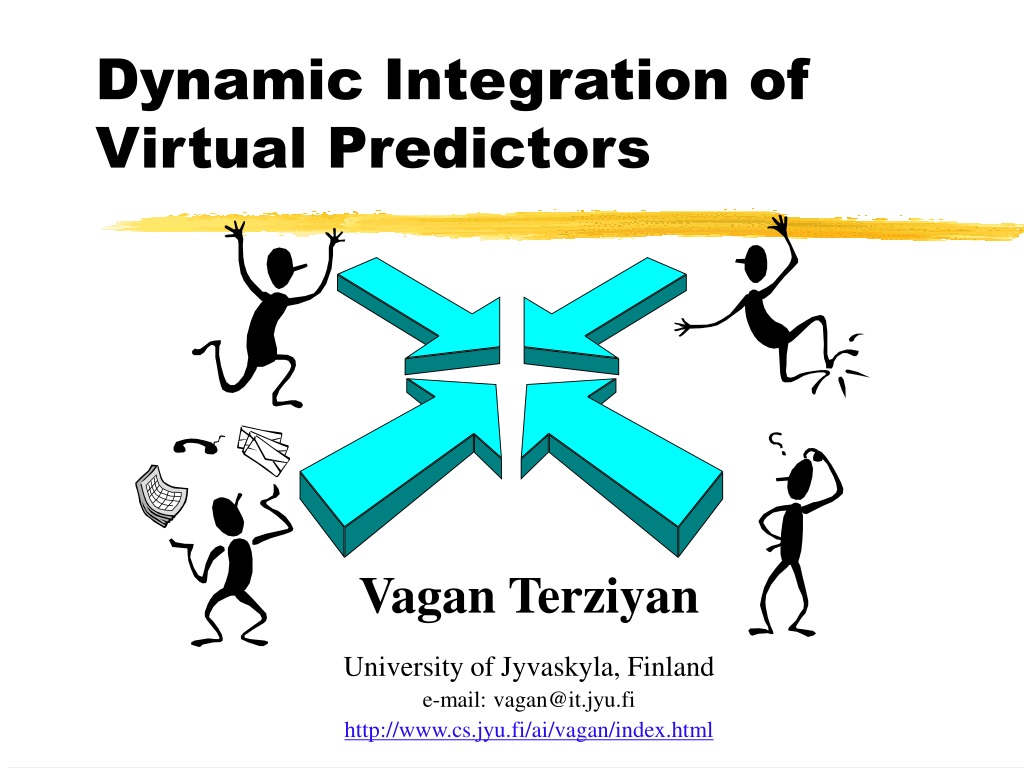 Dynamic Integration of Virtual Predictors

Vagan Terziyan

University of Jyvaskyla, Finland
e-mail: vagan@it.jyu.fi
http://www.cs.jyu.fi/ai/vagan/index.html